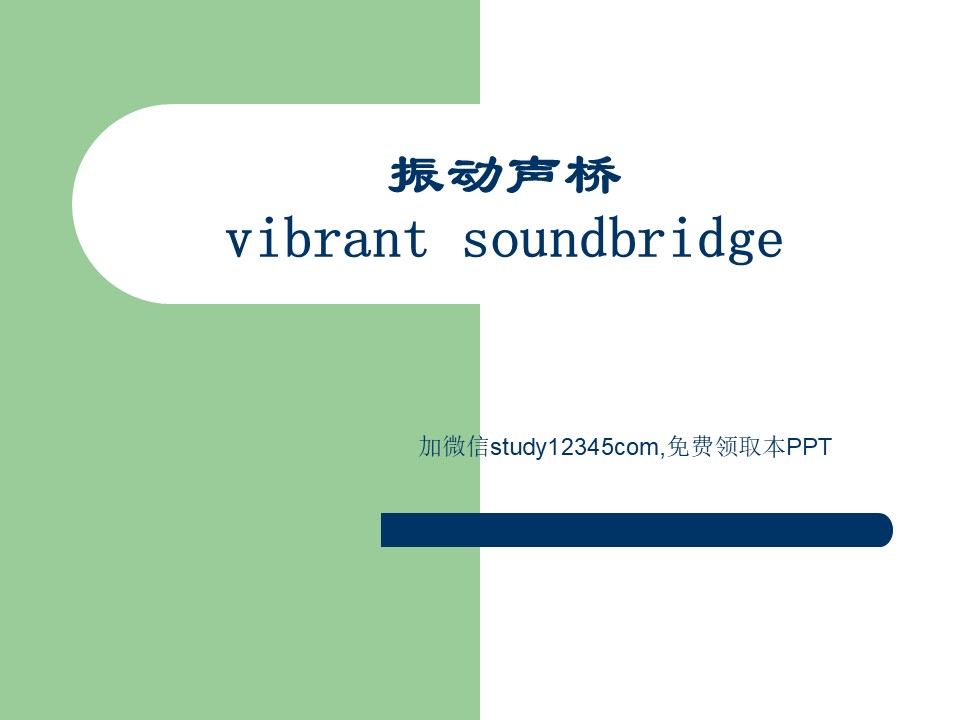 振动声桥
vibrant soundbridge

加微信study12345com,免费领取本PPT